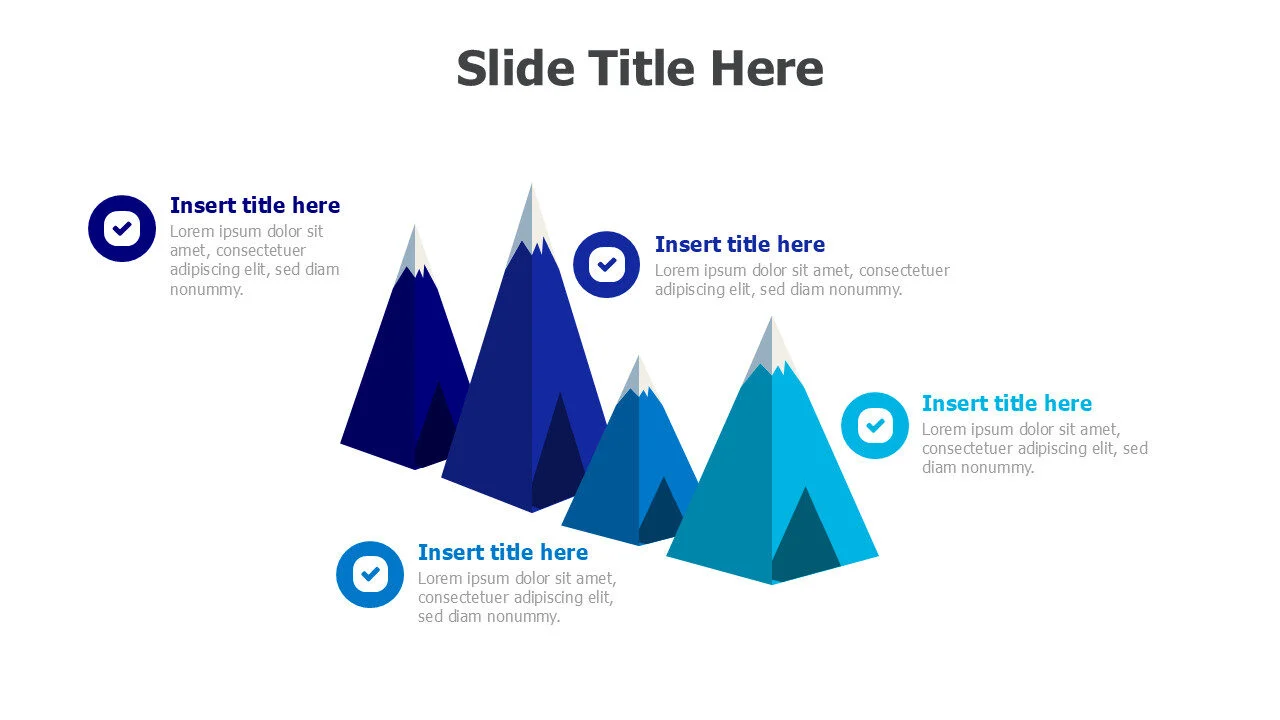 Slide Title Here

Insert title here
Lorem ipsum dolor sit amet, consectetuer adipiscing elit, sed diam nonummy.

Insert title here
Lorem ipsum dolor sit amet, consectetuer adipiscing elit, sed diam nonummy.

Insert title here
Lorem ipsum dolor sit amet, consectetuer adipiscing elit, sed diam nonummy.

Insert title here
Lorem ipsum dolor sit amet, consectetuer adipiscing elit, sed diam nonummy.